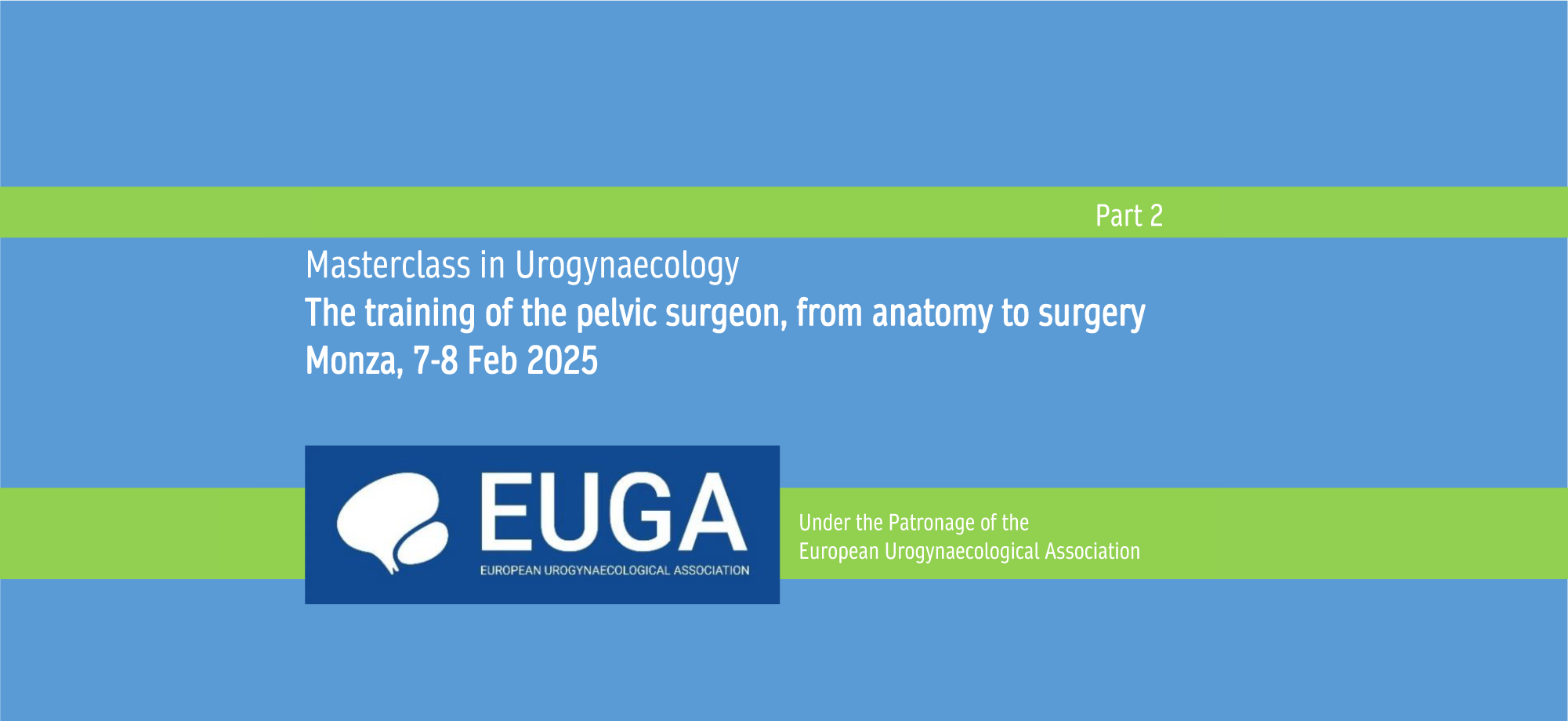 Part 2

Masterclass in Urogynaecology
The training of the pelvic surgeon, from anatomy to surgery
Monza, 7-8 Feb 2025

EUGA
EUROPEAN UROGYNAECOLOGICAL ASSOCIATION

Under the Patronage of the
European Urogynaecological Association